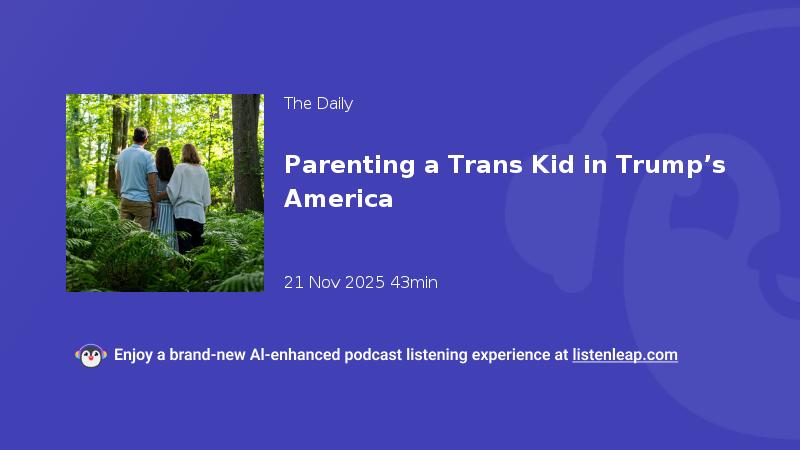 The Daily

Parenting a Trans Kid in Trump’s America

21 Nov 2025 43min

Enjoy a brand-new AI-enhanced podcast listening experience at listenleap.com